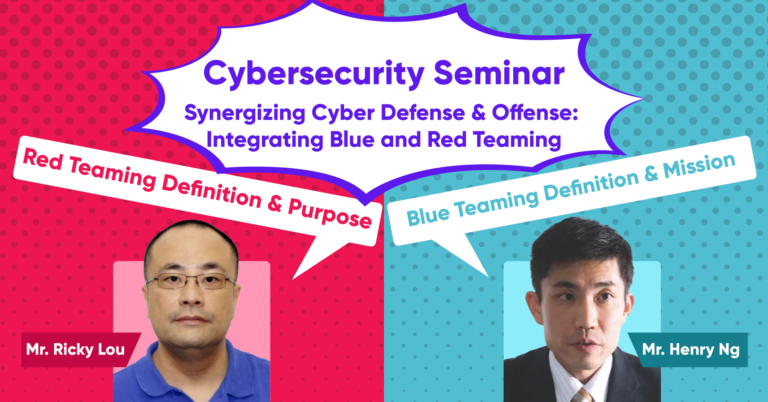 Cybersecurity Seminar
Synergizing Cyber Defense & Offense: Integrating Blue and Red Teaming

Red Teaming Definition & Purpose

Blue Teaming Definition & Mission

Mr. Ricky Lou

Mr. Henry Ng